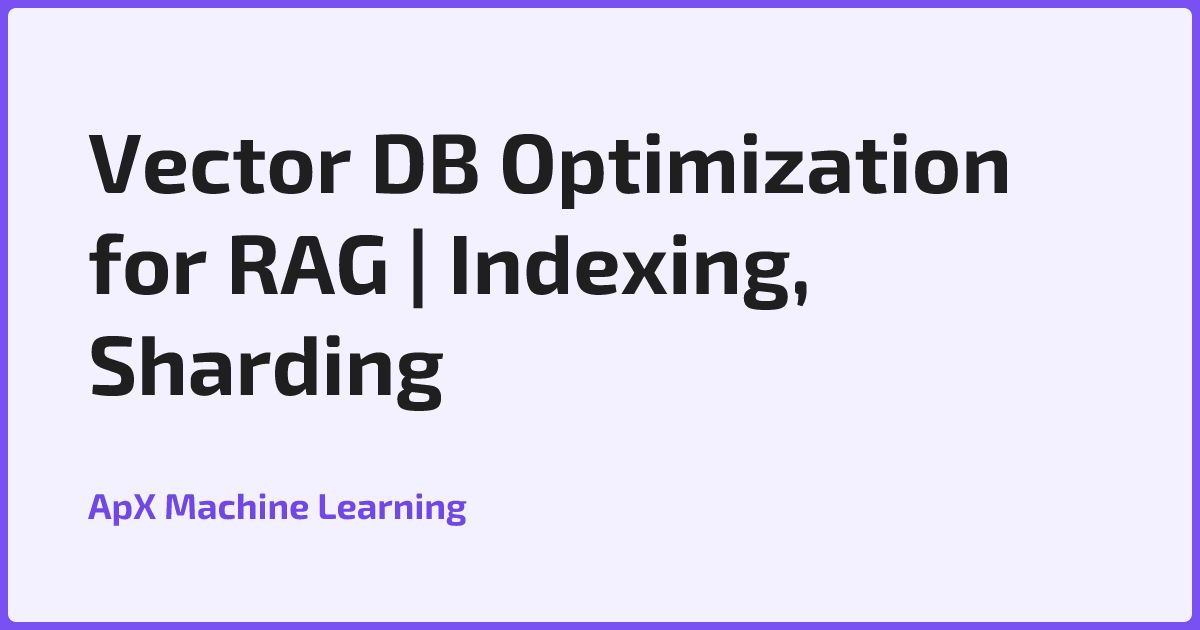 Vector DB Optimization for RAG | Indexing, Sharding

ApX Machine Learning